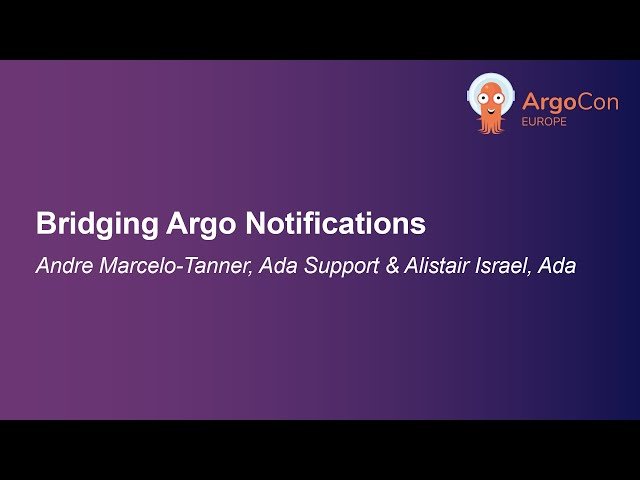 ArgoCon
EUROPE

Bridging Argo Notifications

Andre Marcelo-Tanner, Ada Support & Alistair Israel, Ada